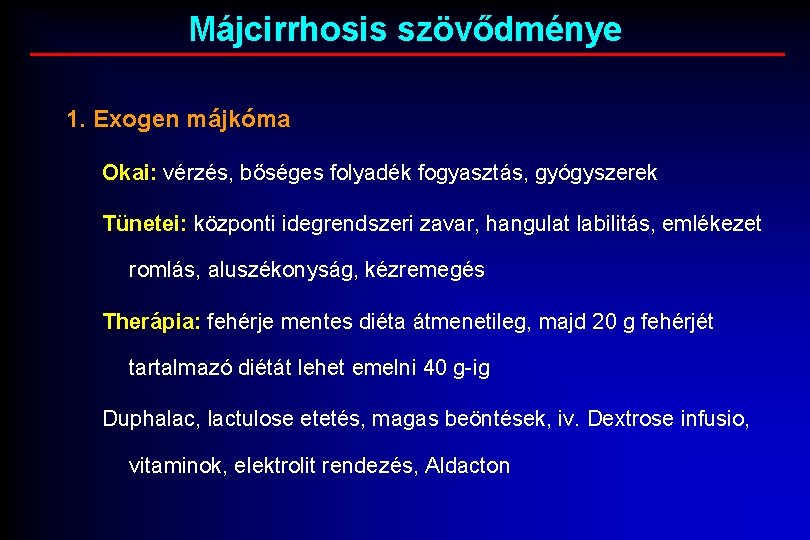 Májcirrhosis szövődménye

1. Exogen májkóma

Okai: vérzés, bőséges folyadék fogyasztás, gyógyszerek

Tünetei: központi idegrendszeri zavar, hangulat labilitás, emlékezet romlás, aluszékonyság, kézremegés

Therápia: fehérje mentes diéta átmenetileg, majd 20 g fehérjét tartalmazó diétát lehet emelni 40 g-ig

Duphalac, lactulose etetés, magas beöntések, iv. Dextrose infusio, vitaminok, elektrolit rendezés, Aldacton